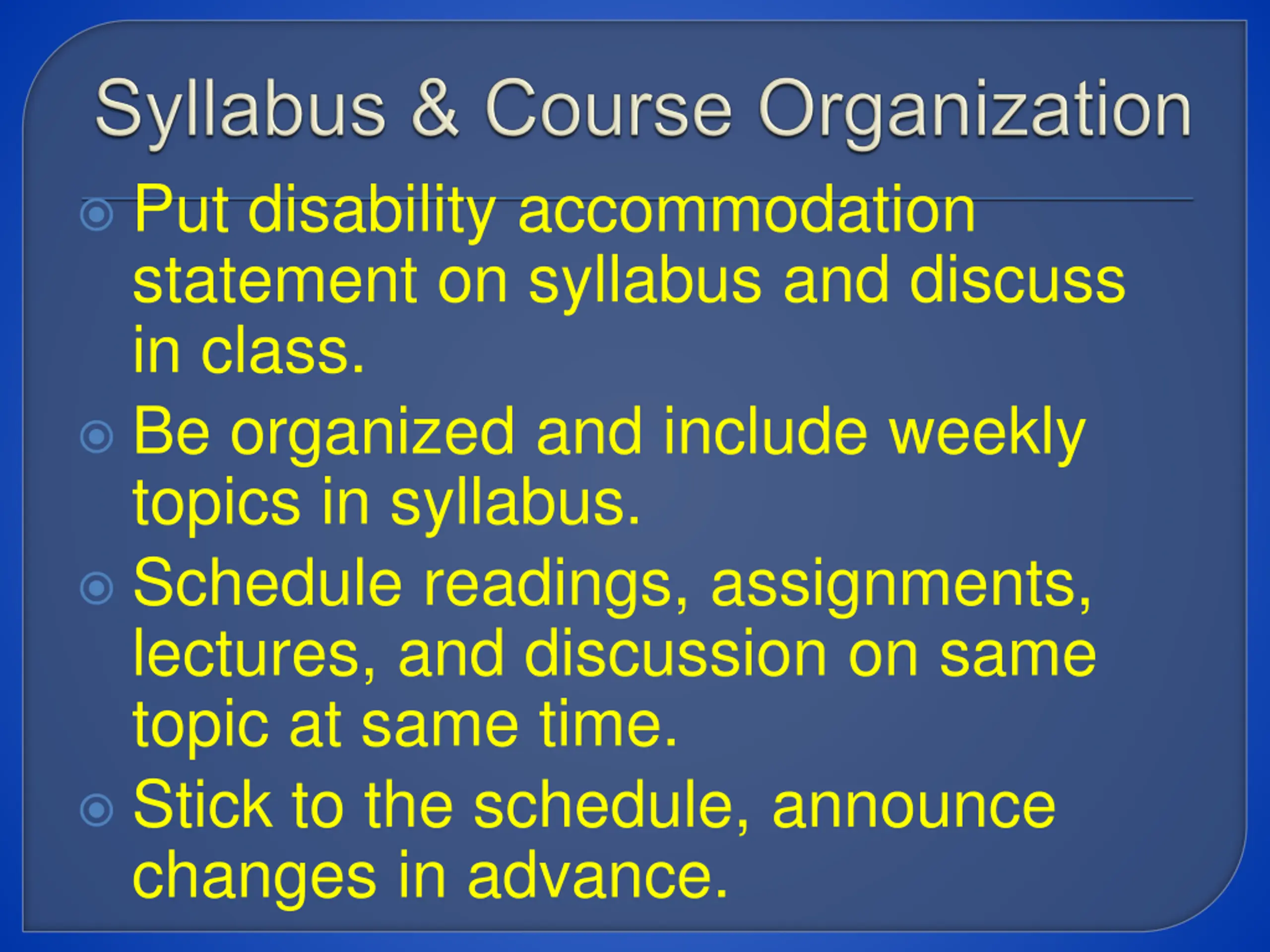 Syllabus & Course Organization

Put disability accommodation statement on syllabus and discuss in class.

Be organized and include weekly topics in syllabus.

Schedule readings, assignments, lectures, and discussion on same topic at same time.

Stick to the schedule, announce changes in advance.